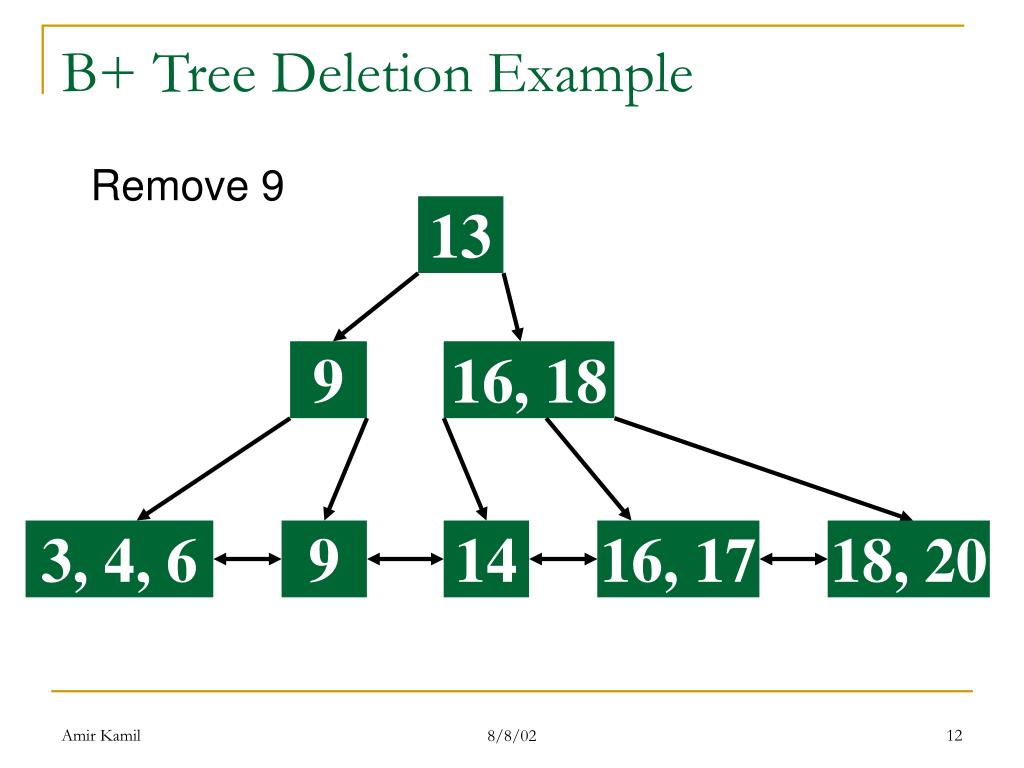 B+ Tree Deletion Example

Remove 9

13

9

16, 18

3, 4, 6

9

14

16, 17

18, 20

Amir Kamil

8/8/02

12